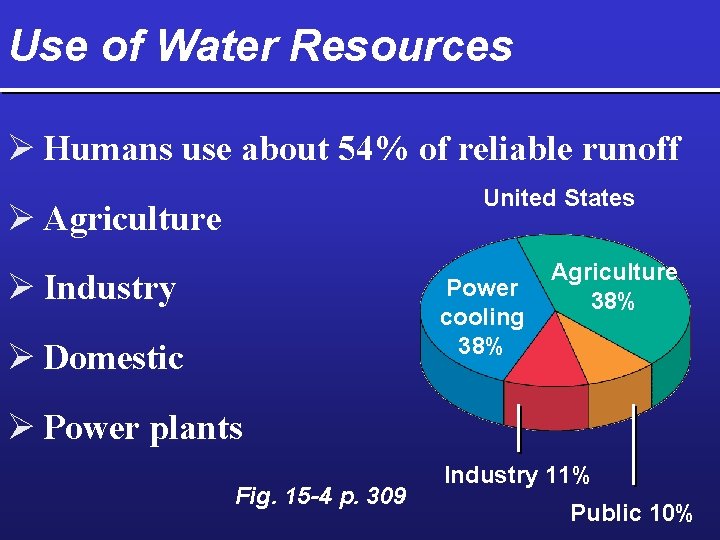 Use of Water Resources

➢ Humans use about 54% of reliable runoff

➢ Agriculture

➢ Industry

➢ Domestic

➢ Power plants

United States

Power cooling 38%

Agriculture 38%

Industry 11%

Public 10%

Fig. 15-4 p. 309